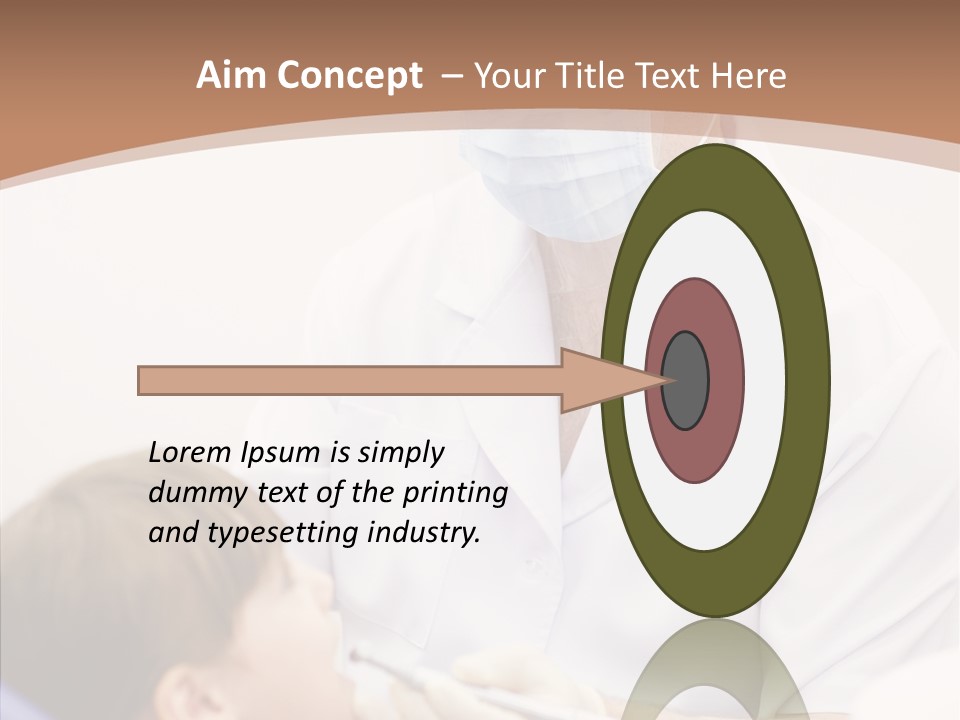 Aim Concept – Your Title Text Here

Lorem Ipsum is simply dummy text of the printing and typesetting industry.